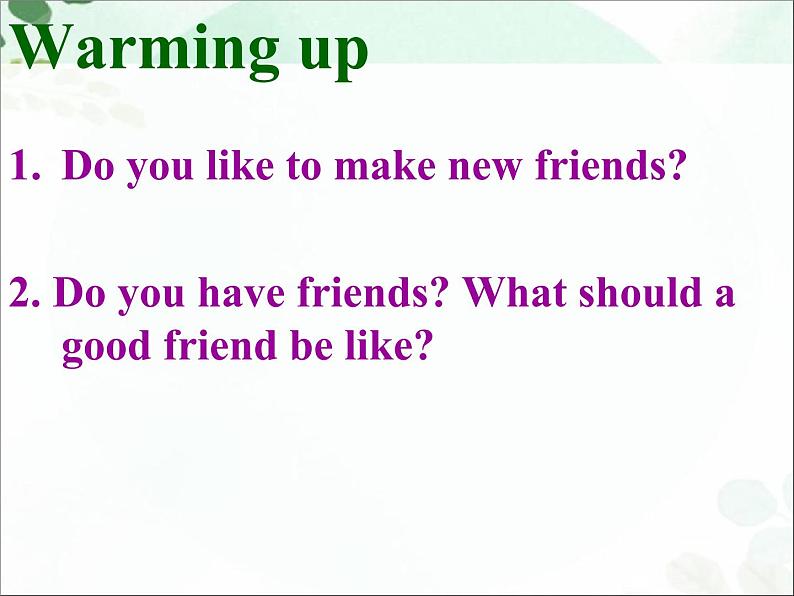 Warming up

1. Do you like to make new friends?

2. Do you have friends? What should a good friend be like?